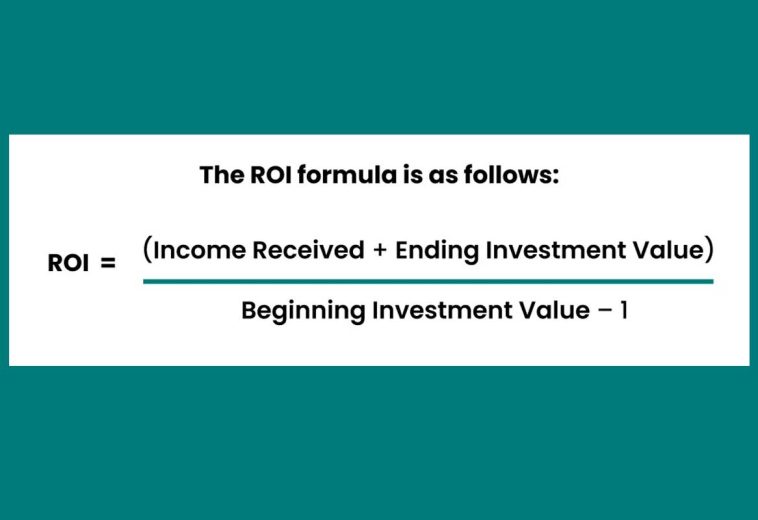 The ROI formula is as follows:

$\text{ROI} = \frac{(\text{Income Received} + \text{Ending Investment Value})}{\text{Beginning Investment Value} - 1}$